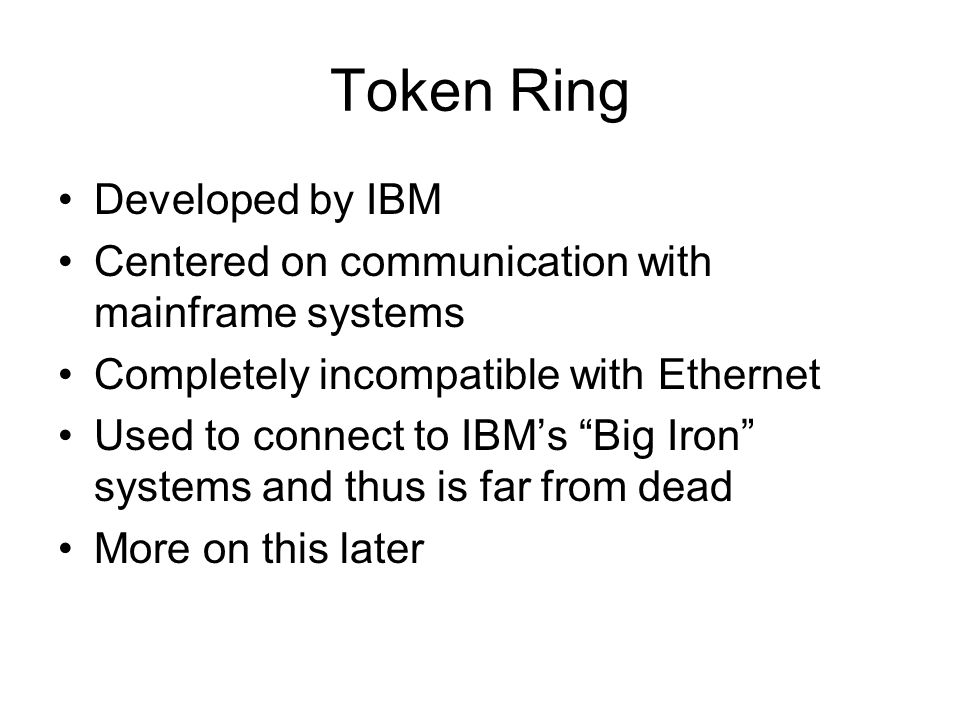 Token Ring

• Developed by IBM
• Centered on communication with mainframe systems
• Completely incompatible with Ethernet
• Used to connect to IBM’s “Big Iron” systems and thus is far from dead
• More on this later